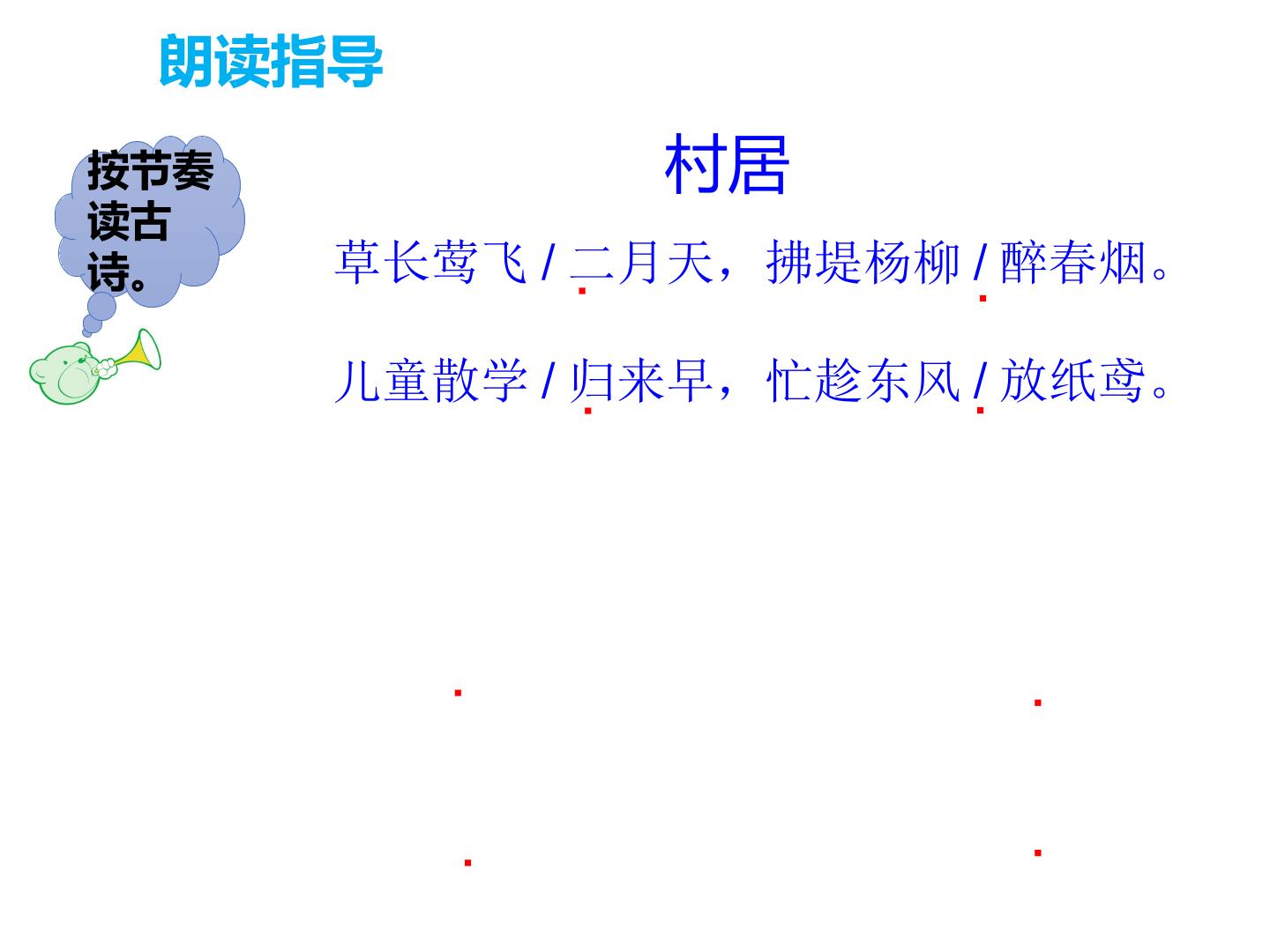 朗读指导

按节奏读古诗。

村居

草长莺飞 / 二月天，拂堤杨柳 / 醉春烟。

儿童散学 / 归来早，忙趁东风 / 放纸鸢。